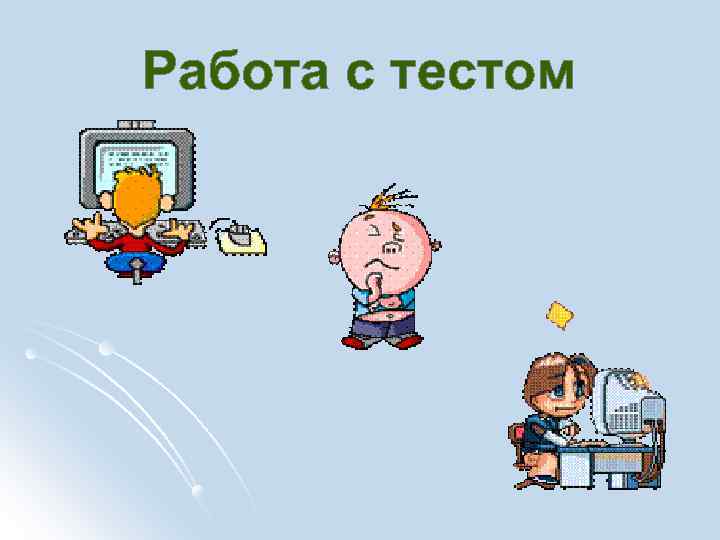 Работа с тестом